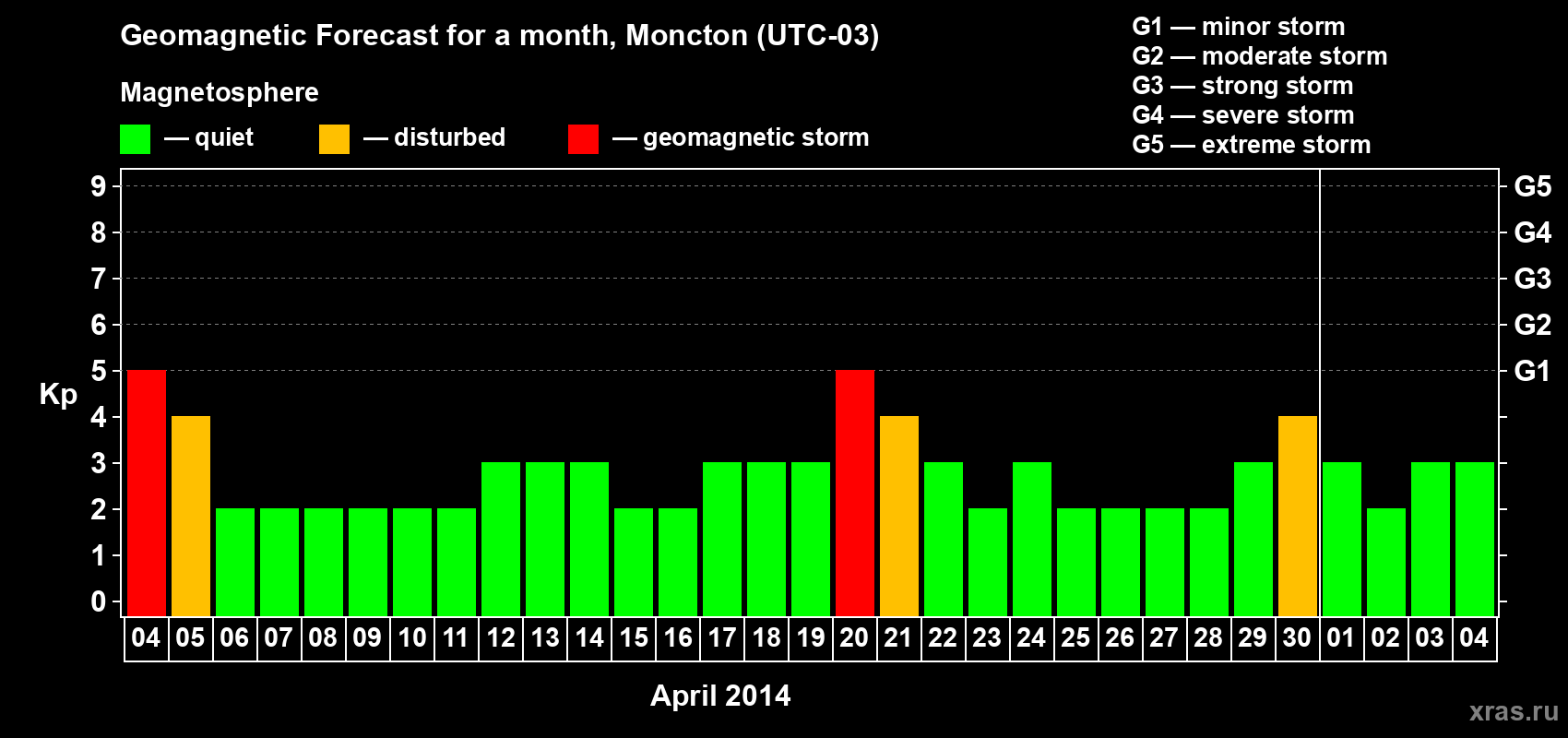 Geomagnetic Forecast for a month, Moncton (UTC-03)

Magnetosphere

— quiet — disturbed — geomagnetic storm

G1 — minor storm
G2 — moderate storm
G3 — strong storm
G4 — severe storm
G5 — extreme storm

Kp

9
8
7
6
5
4
3
2
1
0

G5
G4
G3
G2
G1

04 05 06 07 08 09 10 11 12 13 14 15 16 17 18 19 20 21 22 23 24 25 26 27 28 29 30 01 02 03 04

April 2014

xras.ru